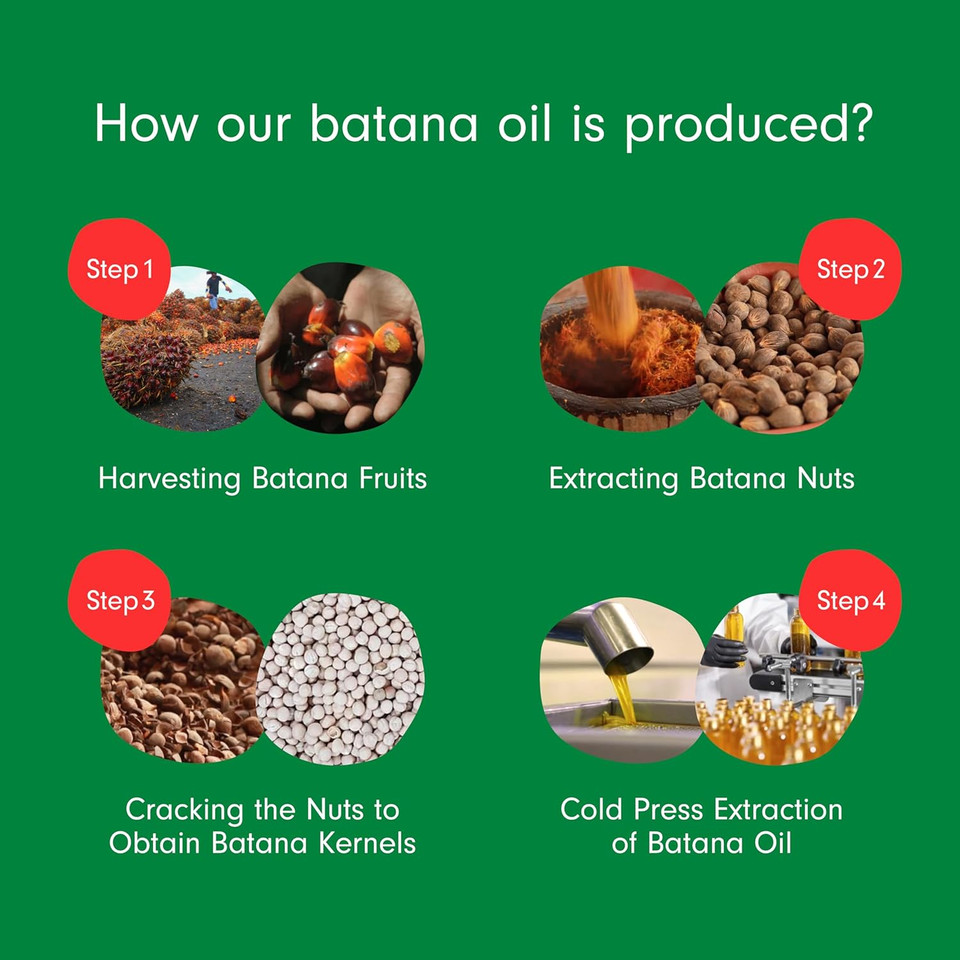 How our batana oil is produced?

Step 1

Harvesting Batana Fruits

Step 2

Extracting Batana Nuts

Step 3

Cracking the Nuts to Obtain Batana Kernels

Step 4

Cold Press Extraction of Batana Oil